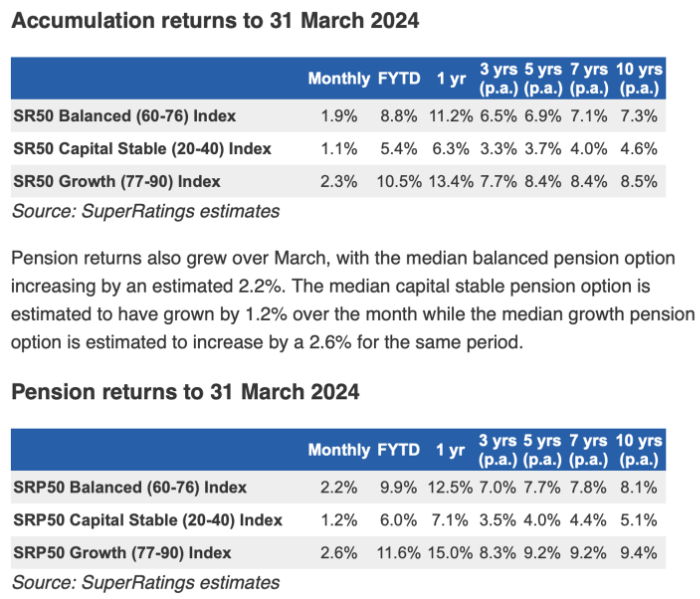 Accumulation returns to 31 March 2024

| | Monthly | FYTD | 1 yr | 3 yrs (p.a.) | 5 yrs (p.a.) | 7 yrs (p.a.) | 10 yrs (p.a.) |
|---|---|---|---|---|---|---|---|
| SR50 Balanced (60-76) Index | 1.9% | 8.8% | 11.2% | 6.5% | 6.9% | 7.1% | 7.3% |
| SR50 Capital Stable (20-40) Index | 1.1% | 5.4% | 6.3% | 3.3% | 3.7% | 4.0% | 4.6% |
| SR50 Growth (77-90) Index | 2.3% | 10.5% | 13.4% | 7.7% | 8.4% | 8.4% | 8.5% |

Source: SuperRatings estimates

Pension returns also grew over March, with the median balanced pension option increasing by an estimated 2.2%. The median capital stable pension option is estimated to have grown by 1.2% over the month while the median growth pension option is estimated to increase by a 2.6% for the same period.

Pension returns to 31 March 2024

| | Monthly | FYTD | 1 yr | 3 yrs (p.a.) | 5 yrs (p.a.) | 7 yrs (p.a.) | 10 yrs (p.a.) |
|---|---|---|---|---|---|---|---|
| SRP50 Balanced (60-76) Index | 2.2% | 9.9% | 12.5% | 7.0% | 7.7% | 7.8% | 8.1% |
| SRP50 Capital Stable (20-40) Index | 1.2% | 6.0% | 7.1% | 3.5% | 4.0% | 4.4% | 5.1% |
| SRP50 Growth (77-90) Index | 2.6% | 11.6% | 15.0% | 8.3% | 9.2% | 9.2% | 9.4% |

Source: SuperRatings estimates